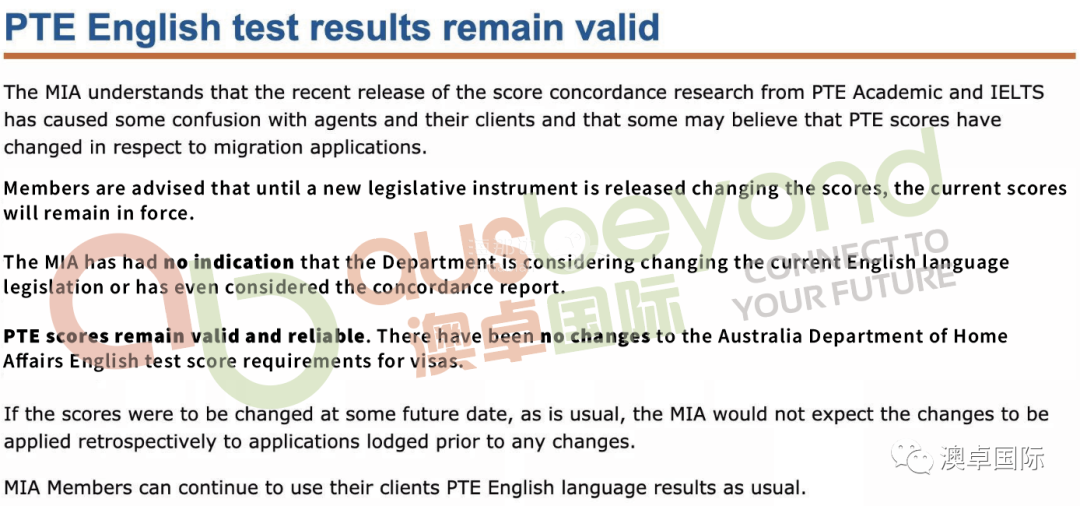 PTE English test results remain valid

The MIA understands that the recent release of the score concordance research from PTE Academic and IELTS has caused some confusion with agents and their clients and that some may believe that PTE scores have changed in respect to migration applications.

Members are advised that until a new legislative instrument is released changing the scores, the current scores will remain in force.

The MIA has had no indication that the Department is considering changing the current English language legislation or has even considered the concordance report.

PTE scores remain valid and reliable. There have been no changes to the Australia Department of Home Affairs English test score requirements for visas.

If the scores were to be changed at some future date, as is usual, the MIA would not expect the changes to be applied retrospectively to applications lodged prior to any changes.

MIA Members can continue to use their clients PTE English language results as usual.

ausbeyond
澳卓国际
CONNECT TO YOUR FUTURE

澳卓国际